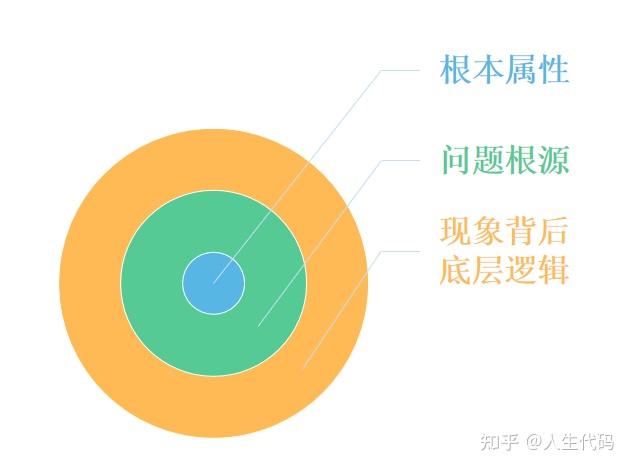 根本属性

问题根源

现象背后
底层逻辑

知乎 @人生代码